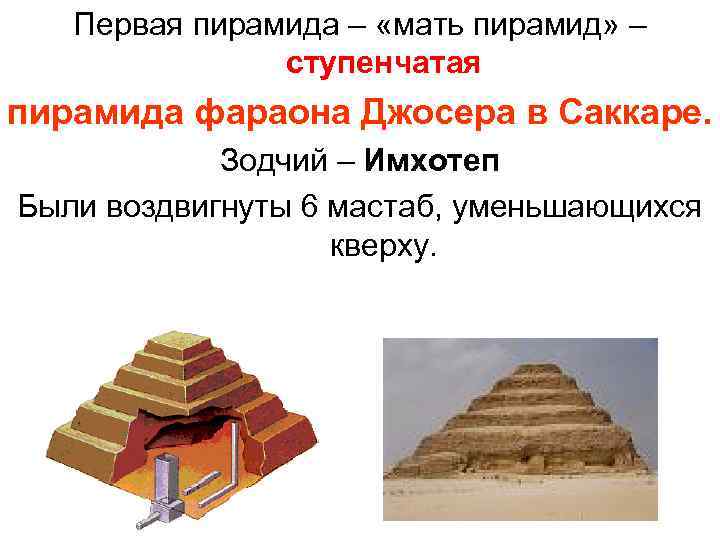 Первая пирамида – «мать пирамид» – ступенчатая пирамида фараона Джосера в Саккаре.

Зодчий – Имхотеп

Были воздвигнуты 6 мастаб, уменьшающихся кверху.